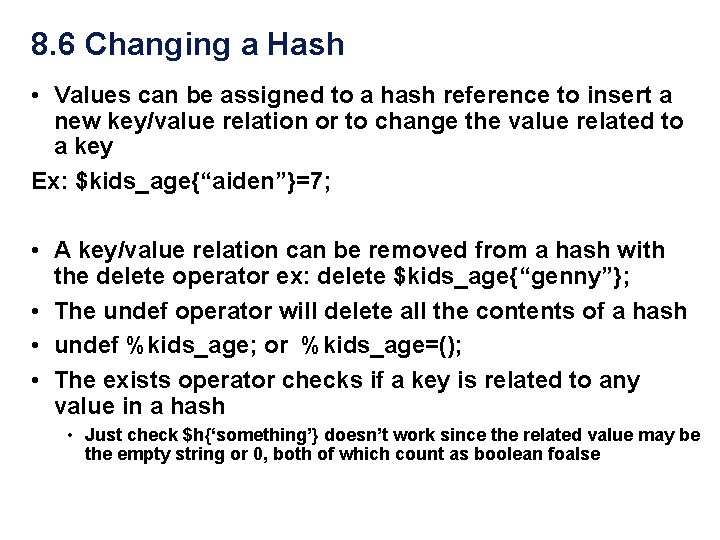 8.6 Changing a Hash

• Values can be assigned to a hash reference to insert a new key/value relation or to change the value related to a key

Ex: $kids_age{"aiden"}=7;

• A key/value relation can be removed from a hash with the delete operator ex: delete $kids_age{"genny"};
• The undef operator will delete all the contents of a hash
• undef %kids_age; or %kids_age=();
• The exists operator checks if a key is related to any value in a hash
• Just check $h{'something'} doesn't work since the related value may be the empty string or 0, both of which count as boolean foalse